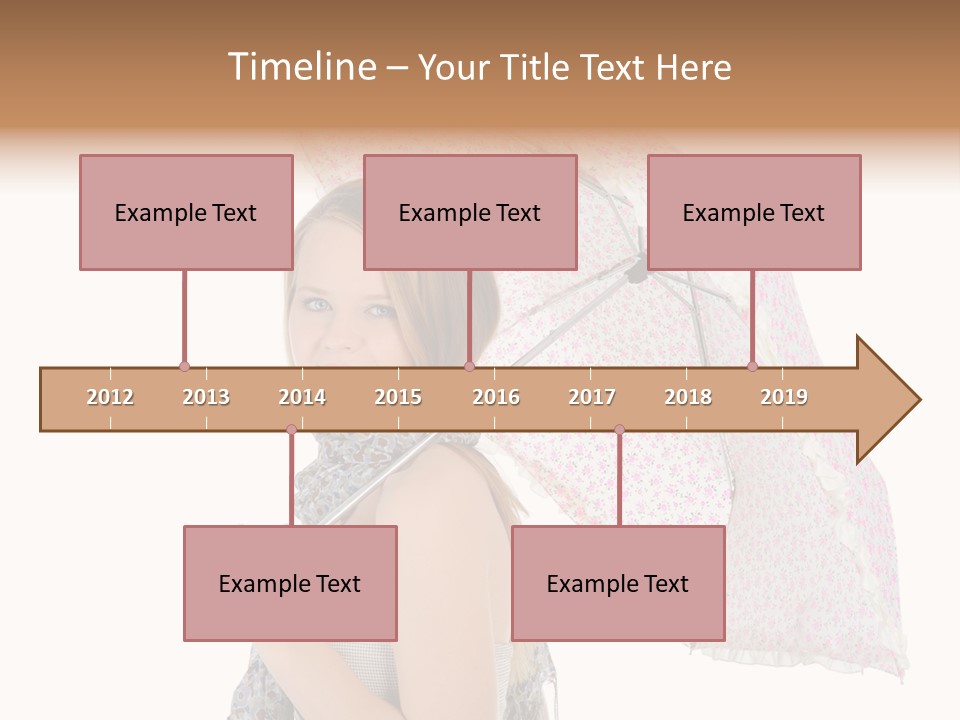 Timeline – Your Title Text Here

Example Text

Example Text

Example Text

2012 2013 2014 2015 2016 2017 2018 2019

Example Text

Example Text